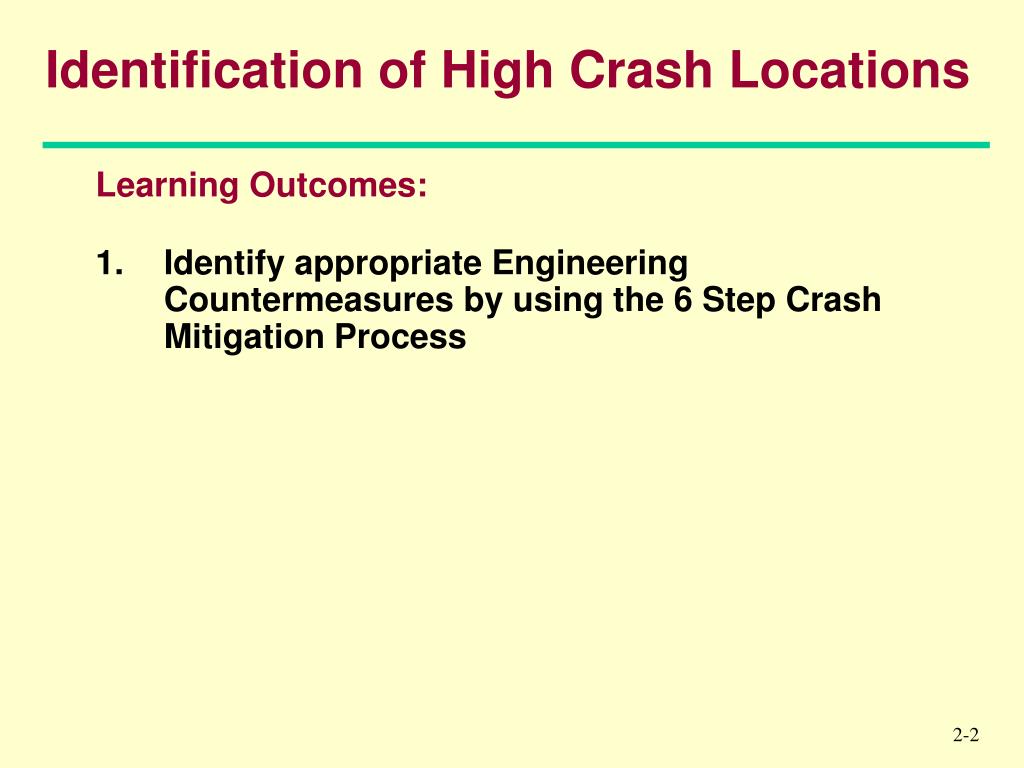 Identification of High Crash Locations

Learning Outcomes:

1. Identify appropriate Engineering Countermeasures by using the 6 Step Crash Mitigation Process

2-2